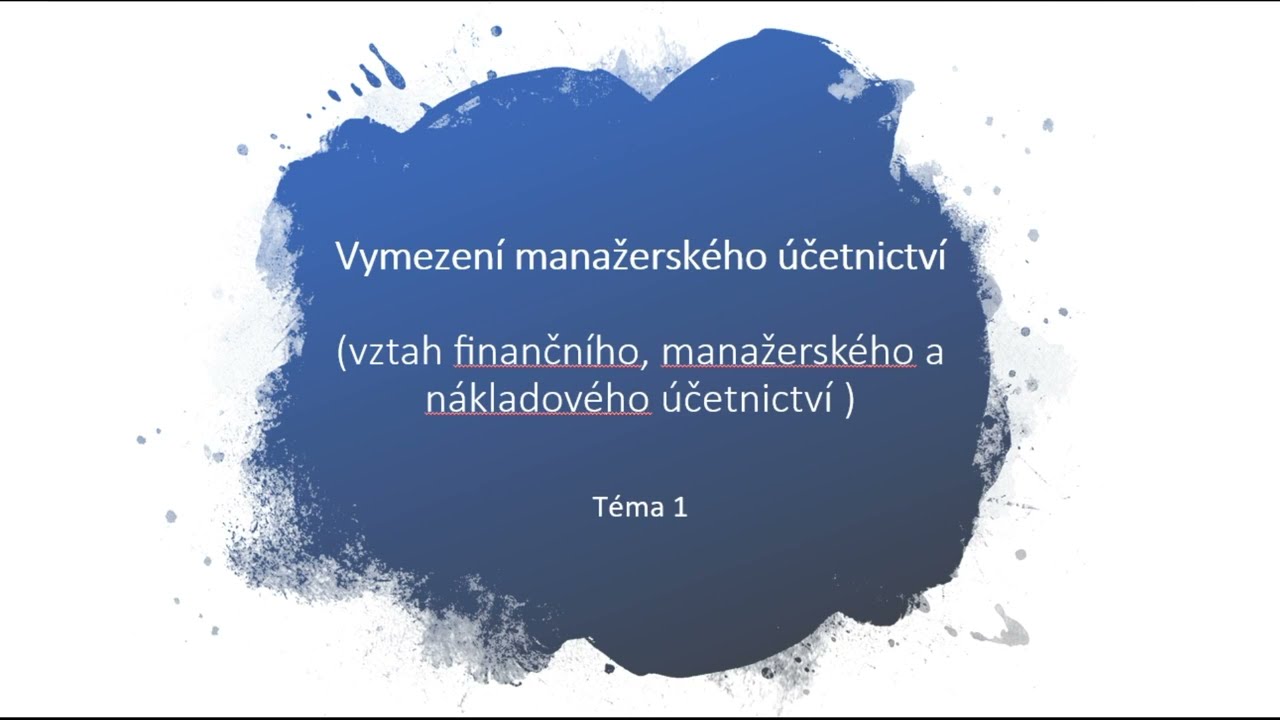 Vymezení manažerského účetnictví

(vztah finančního, manažerského a nákladového účetnictví )

Téma 1